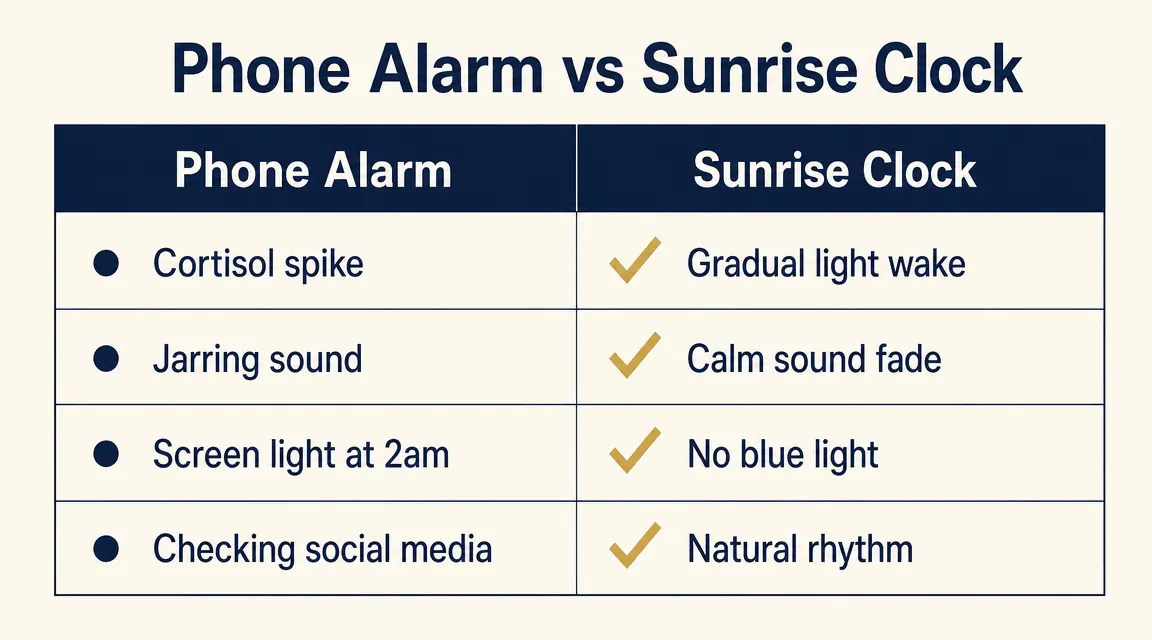 Phone Alarm vs Sunrise Clock

| Phone Alarm | Sunrise Clock |
|---|---|
| Cortisol spike | Gradual light wake |
| Jarring sound | Calm sound fade |
| Screen light at 2am | No blue light |
| Checking social media | Natural rhythm |